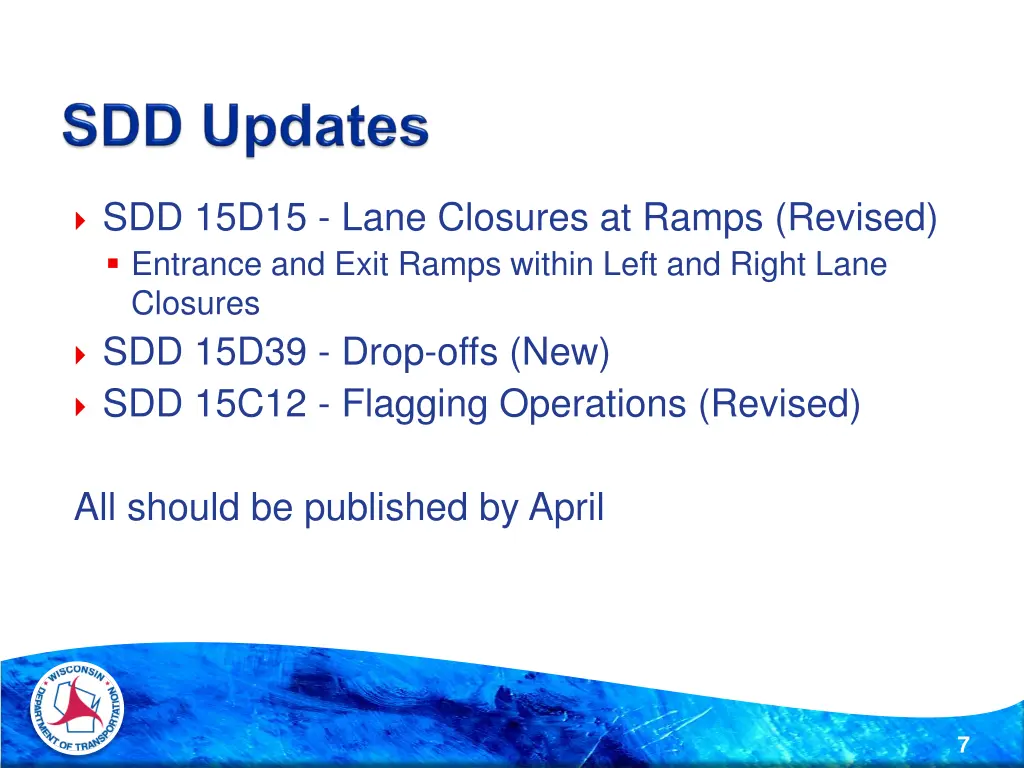 SDD Updates

SDD 15D15 - Lane Closures at Ramps (Revised)
Entrance and Exit Ramps within Left and Right Lane Closures

SDD 15D39 - Drop-offs (New)

SDD 15C12 - Flagging Operations (Revised)

All should be published by April

WISCONSIN DEPARTMENT OF TRANSPORTATION

7